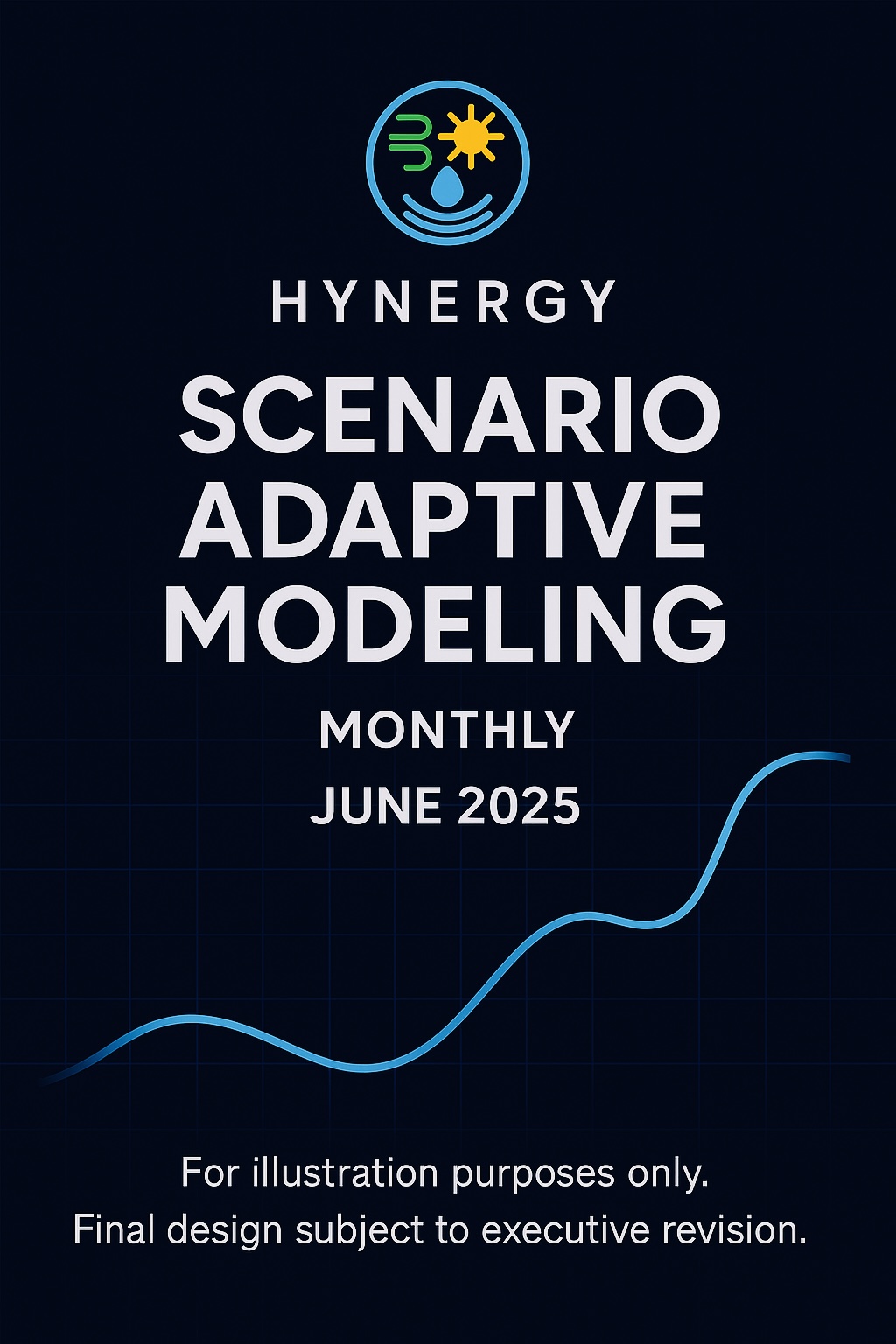 HYNERGY

SCENARIO ADAPTIVE MODELING

MONTHLY
JUNE 2025

For illustration purposes only.
Final design subject to executive revision.